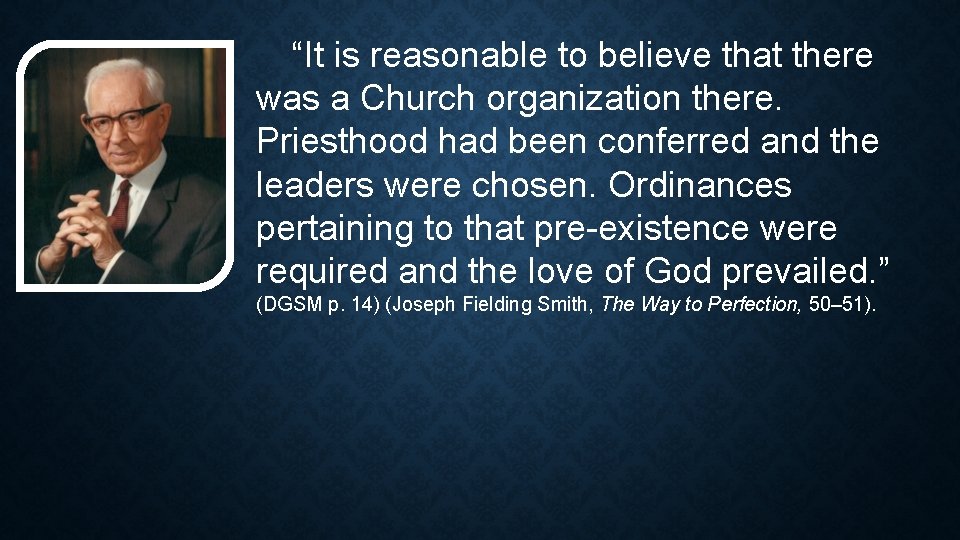 “It is reasonable to believe that there was a Church organization there. Priesthood had been conferred and the leaders were chosen. Ordinances pertaining to that pre-existence were required and the love of God prevailed.” (DGSM p. 14) (Joseph Fielding Smith, The Way to Perfection, 50–51).